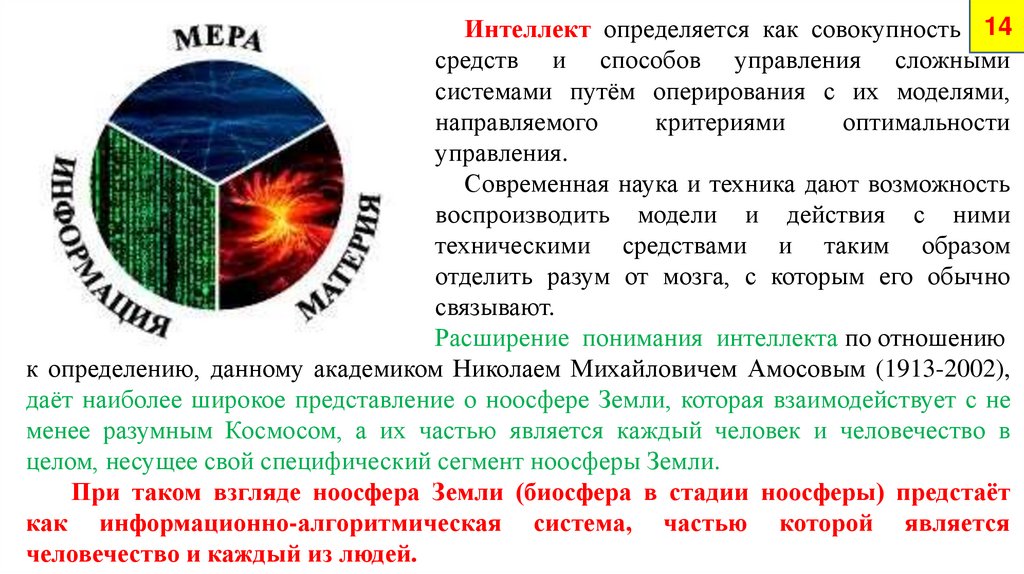 МЕРА

ИНФОРМАЦИЯ

МАТЕРИЯ

14

Интеллект определяется как совокупность средств и способов управления сложными системами путём оперирования с их моделями, направляемого критериями оптимальности управления.

Современная наука и техника дают возможность воспроизводить модели и действия с ними техническими средствами и таким образом отделить разум от мозга, с которым его обычно связывают.

Расширение понимания интеллекта по отношению к определению, данному академиком Николаем Михайловичем Амосовым (1913-2002), даёт наиболее широкое представление о ноосфере Земли, которая взаимодействует с не менее разумным Космосом, а их частью является каждый человек и человечество в целом, несущее свой специфический сегмент ноосферы Земли.

При таком взгляде ноосфера Земли (биосфера в стадии ноосферы) предстаёт как информационно-алгоритмическая система, частью которой является человечество и каждый из людей.